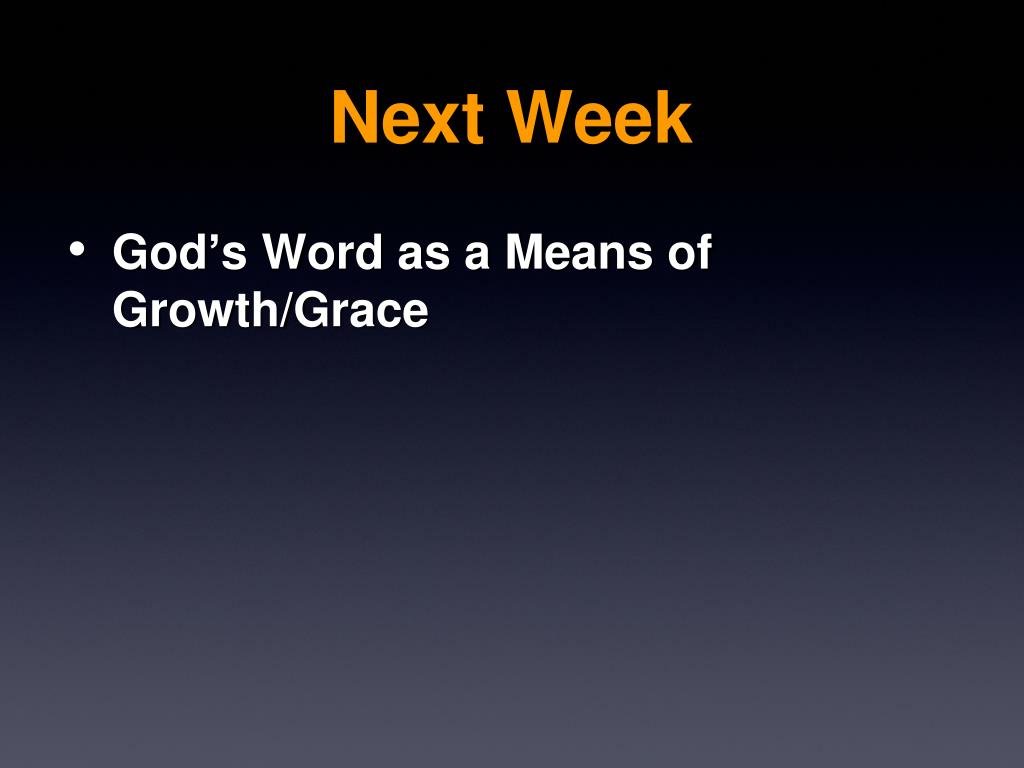 Next Week

• God’s Word as a Means of Growth/Grace